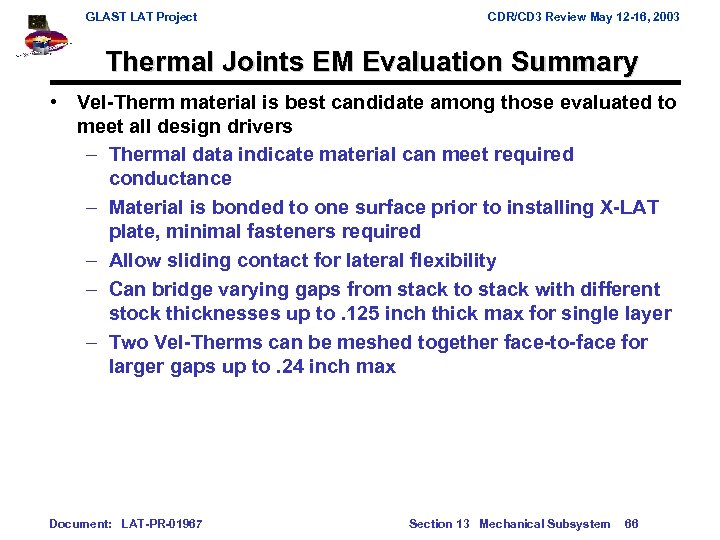 GLAST LAT Project

CDR/CD3 Review May 12-16, 2003

Thermal Joints EM Evaluation Summary

• Vel-Therm material is best candidate among those evaluated to meet all design drivers
– Thermal data indicate material can meet required conductance
– Material is bonded to one surface prior to installing X-LAT plate, minimal fasteners required
– Allow sliding contact for lateral flexibility
– Can bridge varying gaps from stack to stack with different stock thicknesses up to .125 inch thick max for single layer
– Two Vel-Therms can be meshed together face-to-face for larger gaps up to .24 inch max

Document: LAT-PR-01967

Section 13 Mechanical Subsystem 66